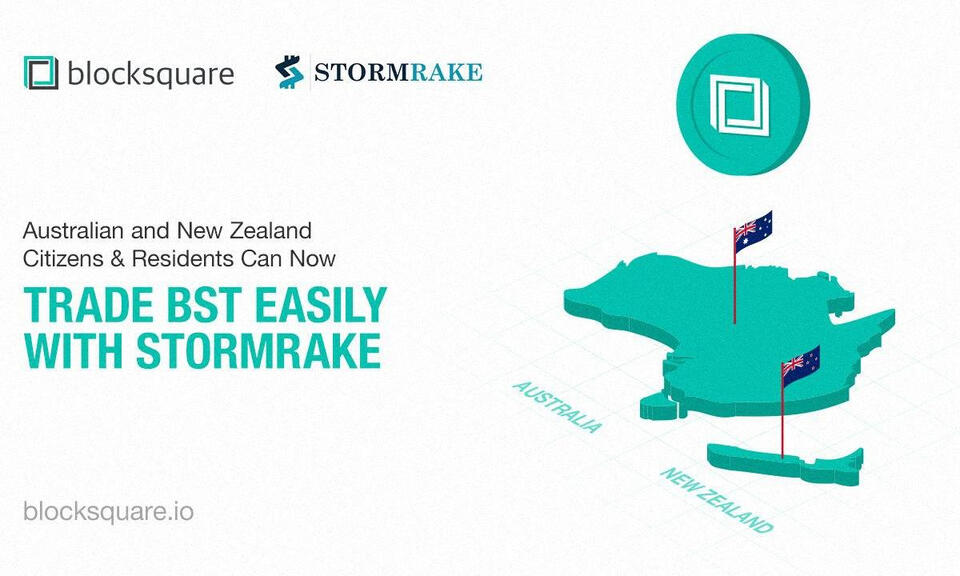 blocksquare

STORMRAKE

Australian and New Zealand Citizens & Residents Can Now

TRADE BST EASILY WITH STORMRAKE

AUSTRALIA

NEW ZEALAND

blocksquare.io